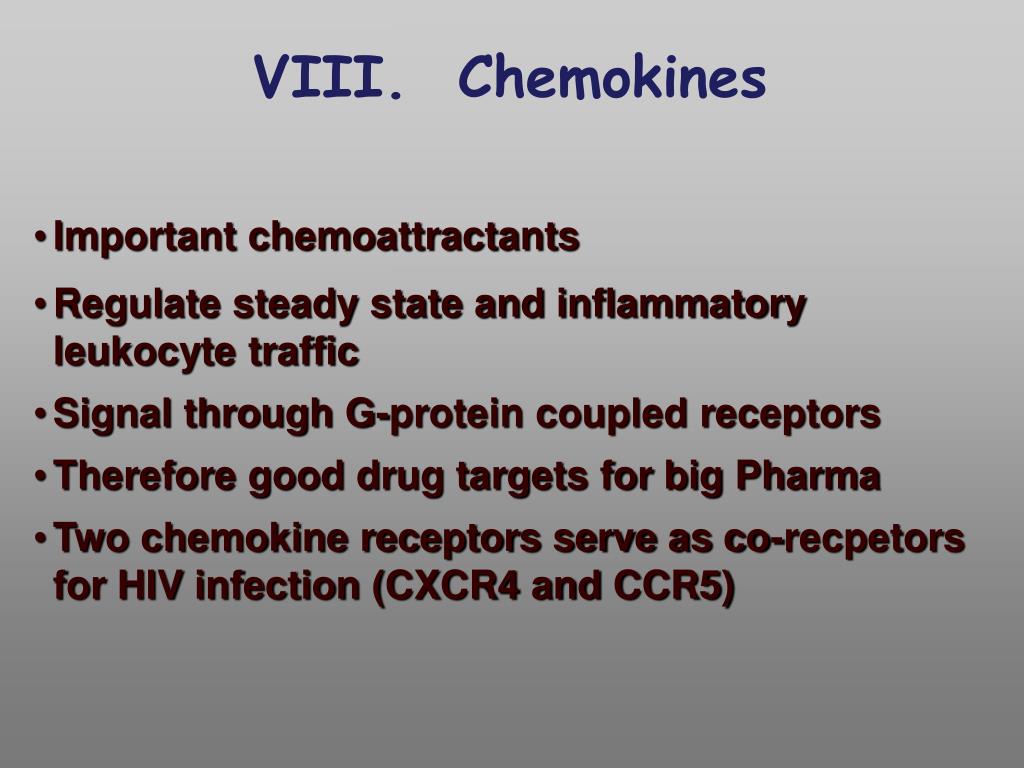 VIII. Chemokines

• Important chemoattractants
• Regulate steady state and inflammatory leukocyte traffic
• Signal through G-protein coupled receptors
• Therefore good drug targets for big Pharma
• Two chemokine receptors serve as co-recpetors for HIV infection (CXCR4 and CCR5)